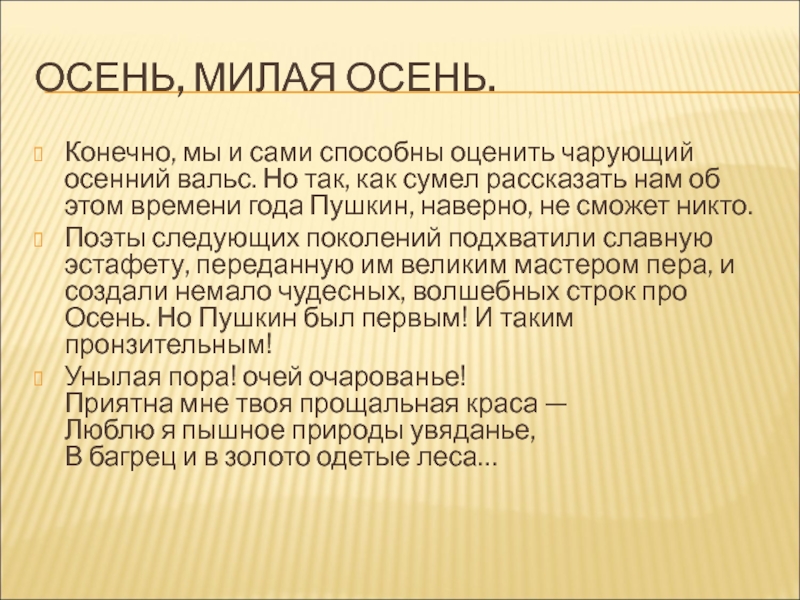 ОСЕНЬ, МИЛАЯ ОСЕНЬ.

Конечно, мы и сами способны оценить чарующий осенний вальс. Но так, как сумел рассказать нам об этом времени года Пушкин, наверно, не сможет никто.

Поэты следующих поколений подхватили славную эстафету, переданную им великим мастером пера, и создали немало чудесных, волшебных строк про Осень. Но Пушкин был первым! И таким пронзительным!

Унылая пора! очей очарованье!
Приятна мне твоя прощальная краса —
Люблю я пышное природы увяданье,
В багрец и в золото одетые леса…